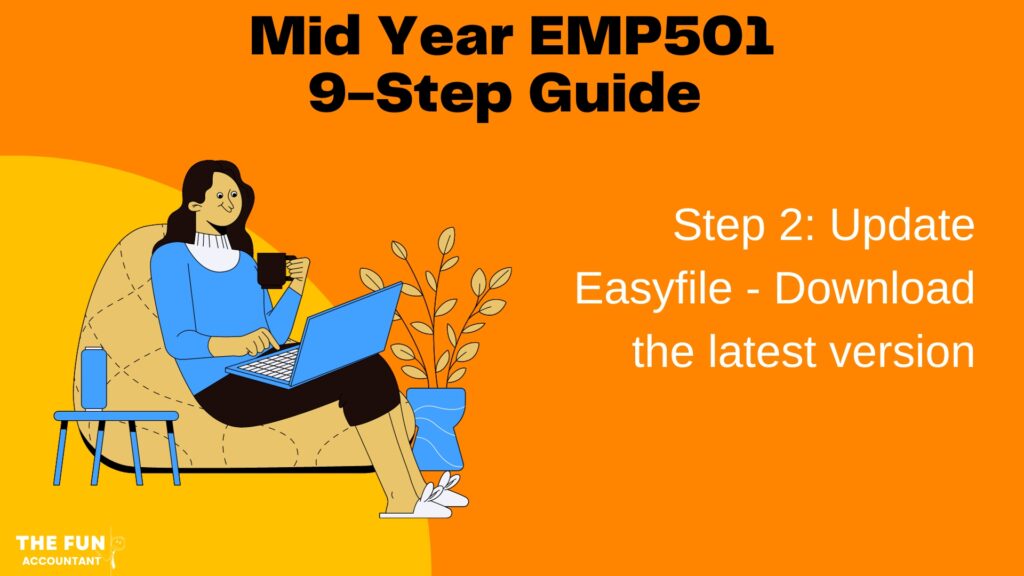 Mid Year EMP501
9-Step Guide

Step 2: Update Easyfile - Download the latest version

THE FUN ACCOUNTANT